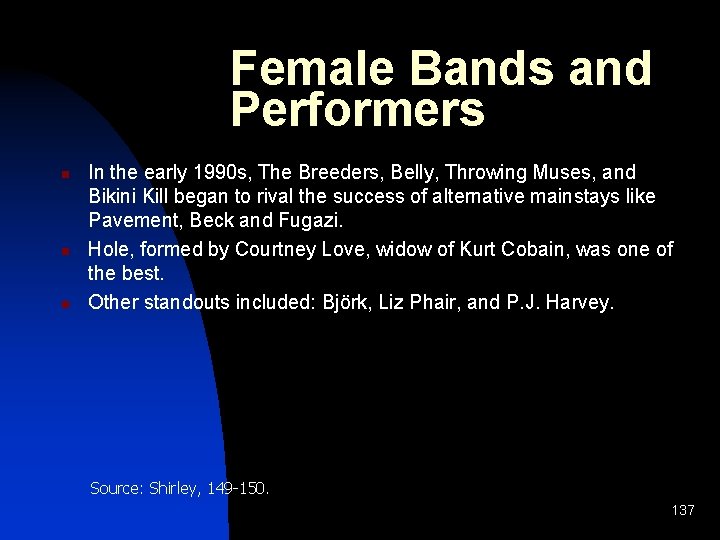 Female Bands and Performers

- In the early 1990s, The Breeders, Belly, Throwing Muses, and Bikini Kill began to rival the success of alternative mainstays like Pavement, Beck and Fugazi.
- Hole, formed by Courtney Love, widow of Kurt Cobain, was one of the best.
- Other standouts included: Björk, Liz Phair, and P.J. Harvey.

Source: Shirley, 149-150.

137